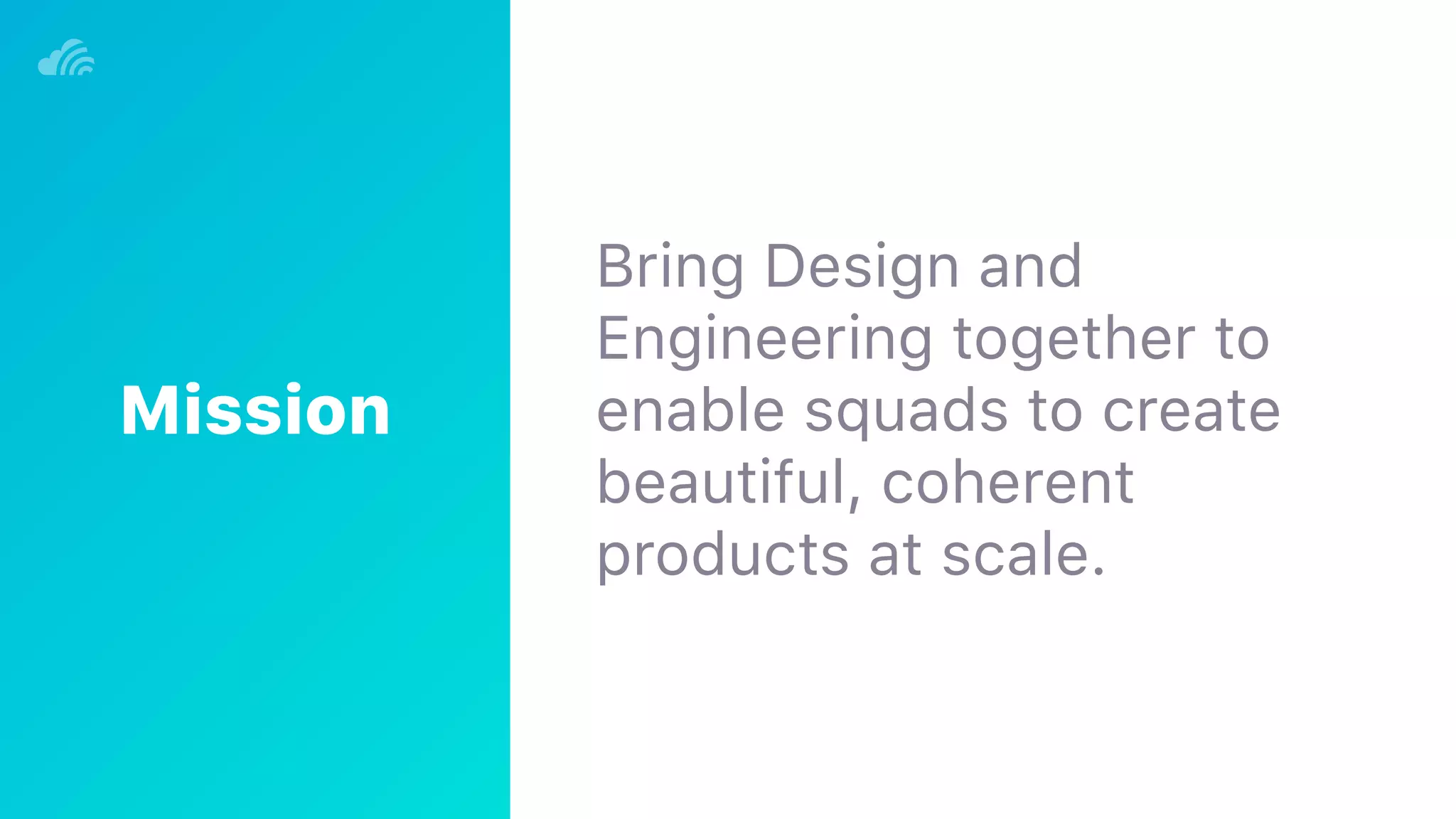 Mission

Bring Design and Engineering together to enable squads to create beautiful, coherent products at scale.